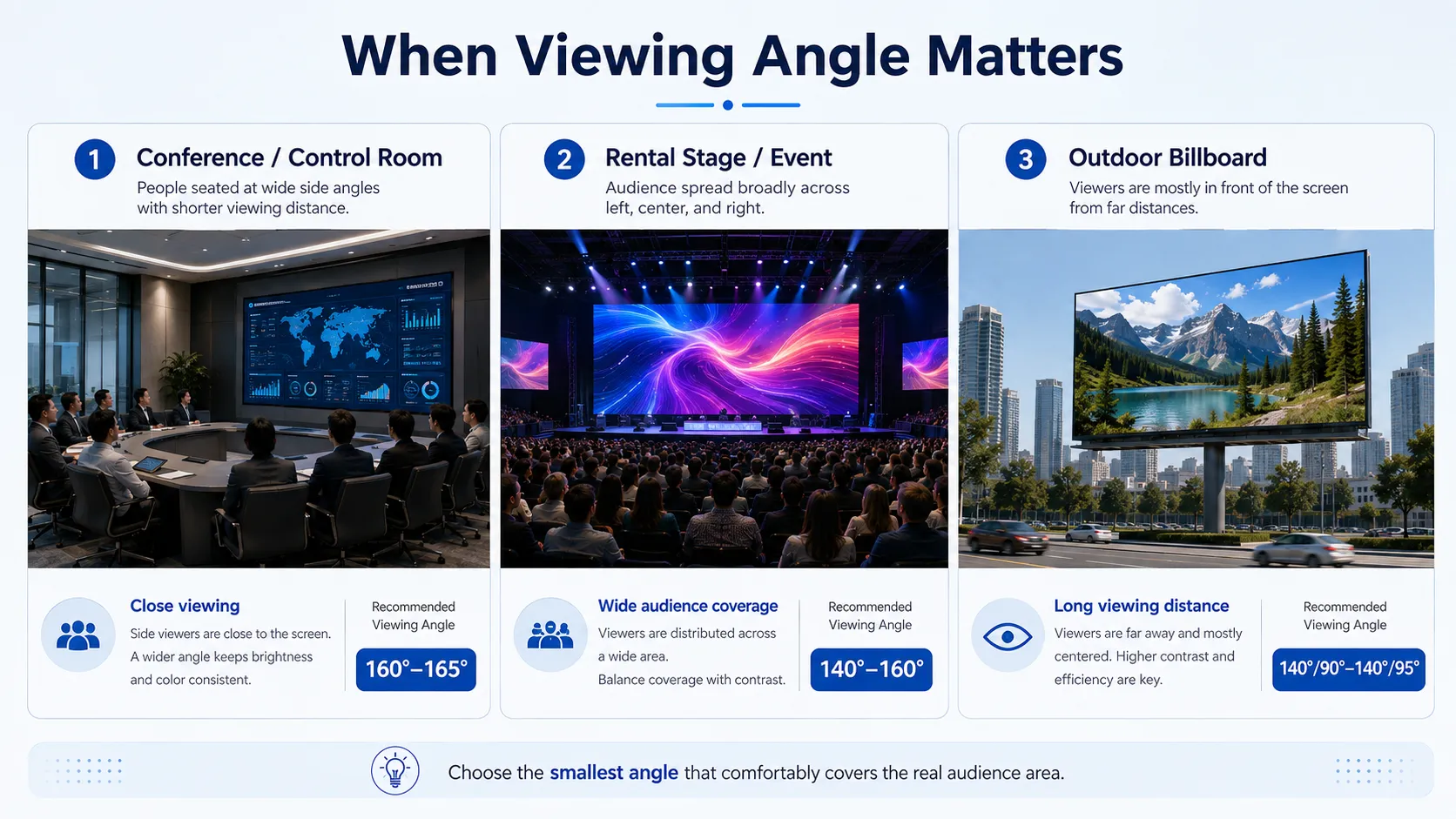 When Viewing Angle Matters

1 Conference / Control Room

People seated at wide side angles with shorter viewing distance.

Close viewing

Side viewers are close to the screen. A wider angle keeps brightness and color consistent.

Recommended Viewing Angle

160°–165°

2 Rental Stage / Event

Audience spread broadly across left, center, and right.

Wide audience coverage

Viewers are distributed across a wide area. Balance coverage with contrast.

Recommended Viewing Angle

140°–160°

3 Outdoor Billboard

Viewers are mostly in front of the screen from far distances.

Long viewing distance

Viewers are far away and mostly centered. Higher contrast and efficiency are key.

Recommended Viewing Angle

140°/90°–140°/95°

Choose the smallest angle that comfortably covers the real audience area.